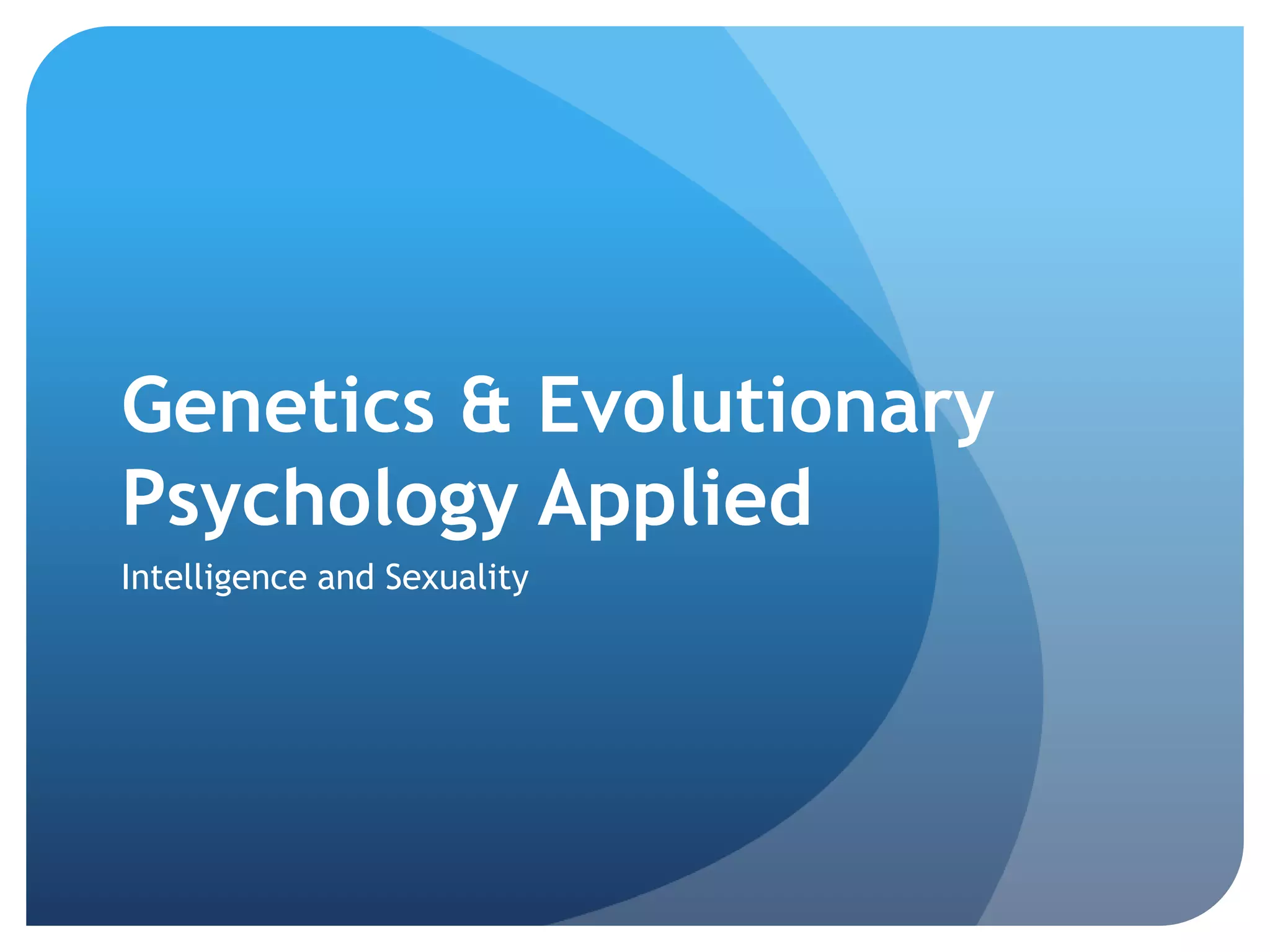 Genetics & Evolutionary Psychology Applied

Intelligence and Sexuality